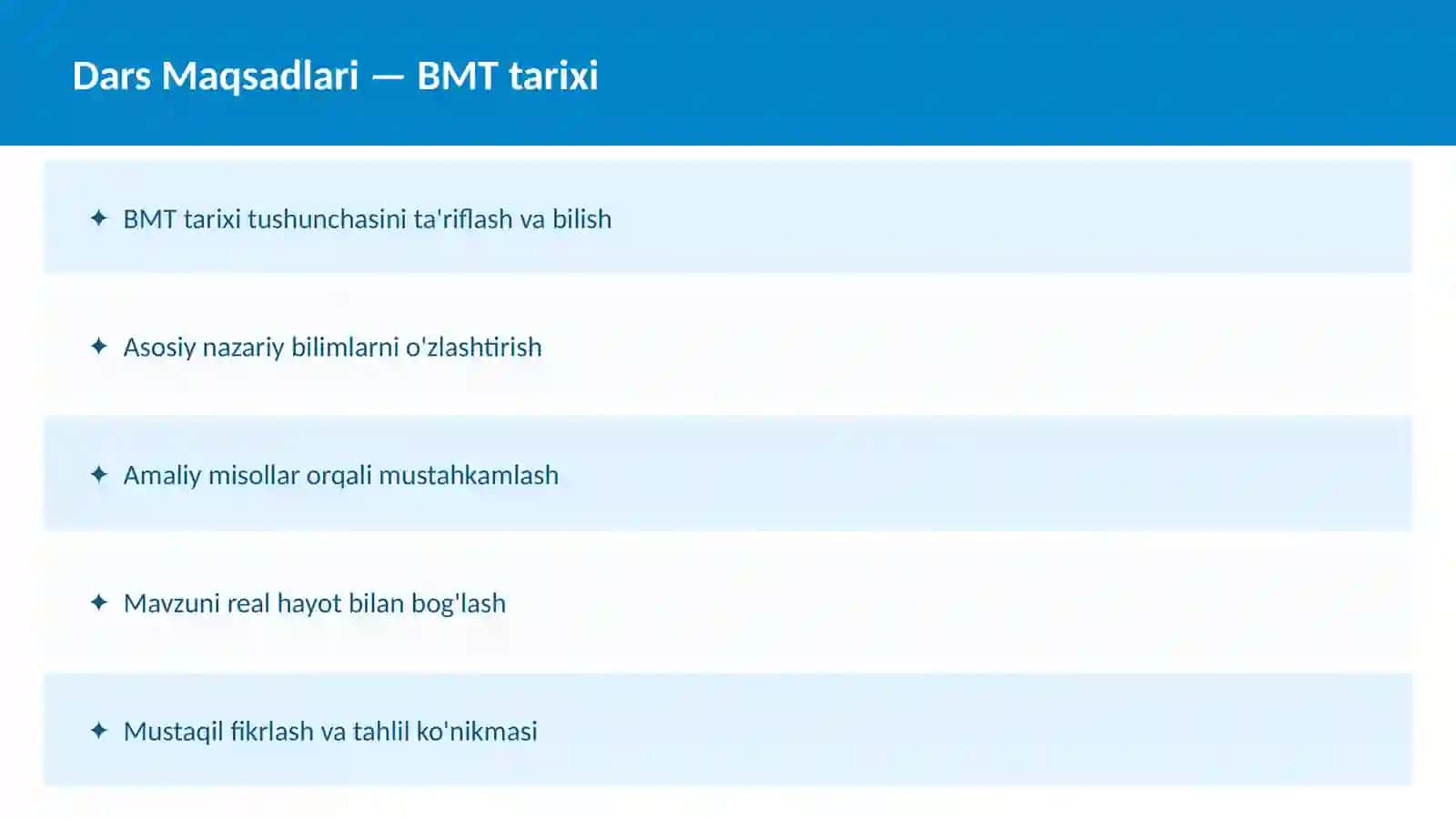 Dars Maqsadlari — BMT tarixi

✦ BMT tarixi tushunchasini ta'riflash va bilish

✦ Asosiy nazariy bilimlarni o'zlashtirish

✦ Amaliy misollar orqali mustahkamlash

✦ Mavzuni real hayot bilan bog'lash

✦ Mustaqil fikrlash va tahlil ko'nikmasi